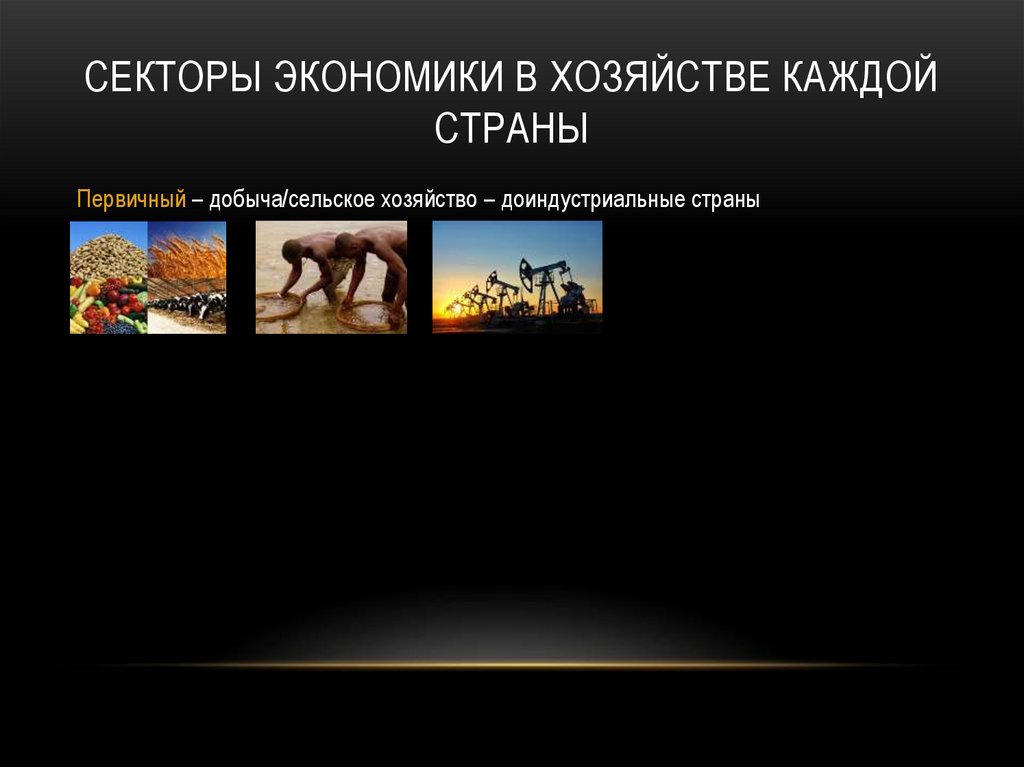 СЕКТОРЫ ЭКОНОМИКИ В ХОЗЯЙСТВЕ КАЖДОЙ СТРАНЫ

Первичный – добыча/сельское хозяйство – доиндустриальные страны